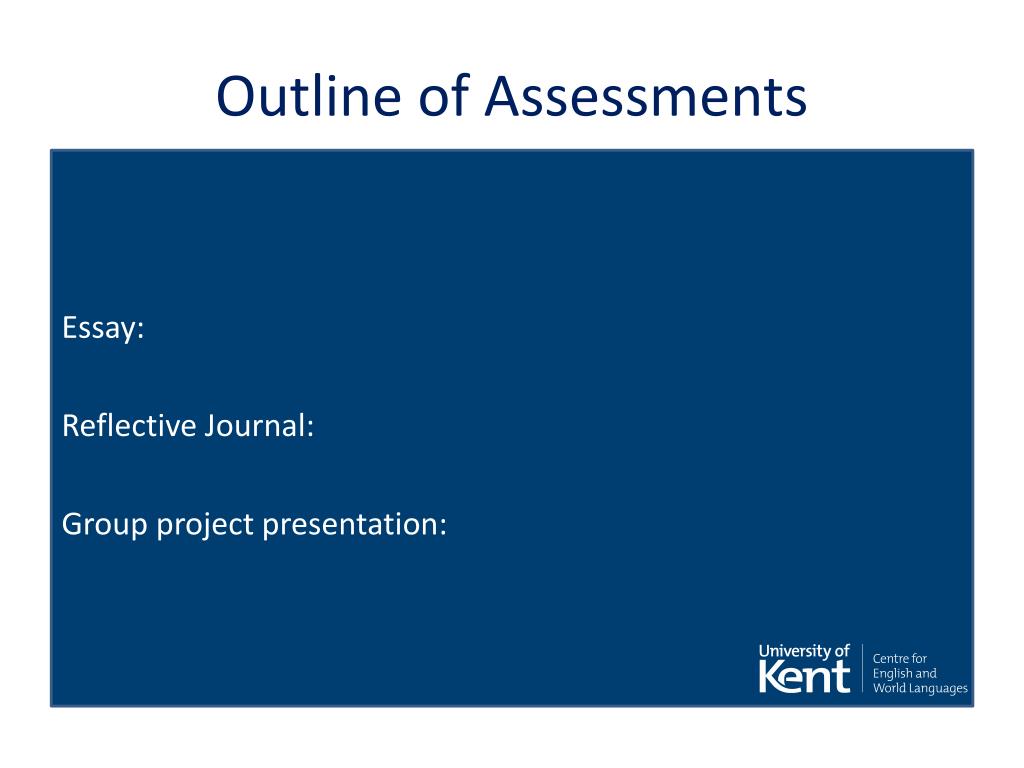 Outline of Assessments

Essay:

Reflective Journal:

Group project presentation:

University of Kent

Centre for English and World Languages